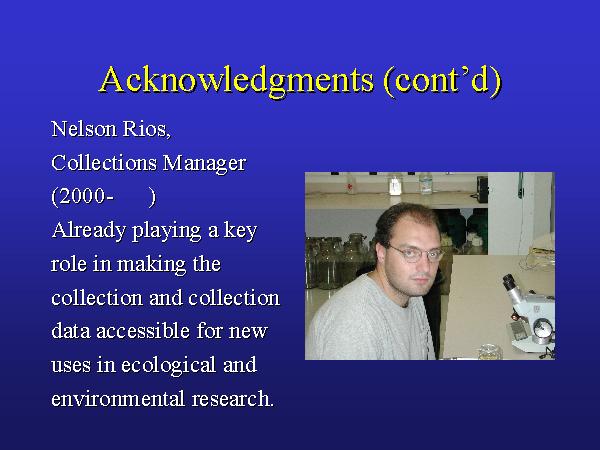 Acknowledgments (cont'd)

Nelson Rios,
Collections Manager
(2000-     )
Already playing a key role in making the collection and collection data accessible for new uses in ecological and environmental research.